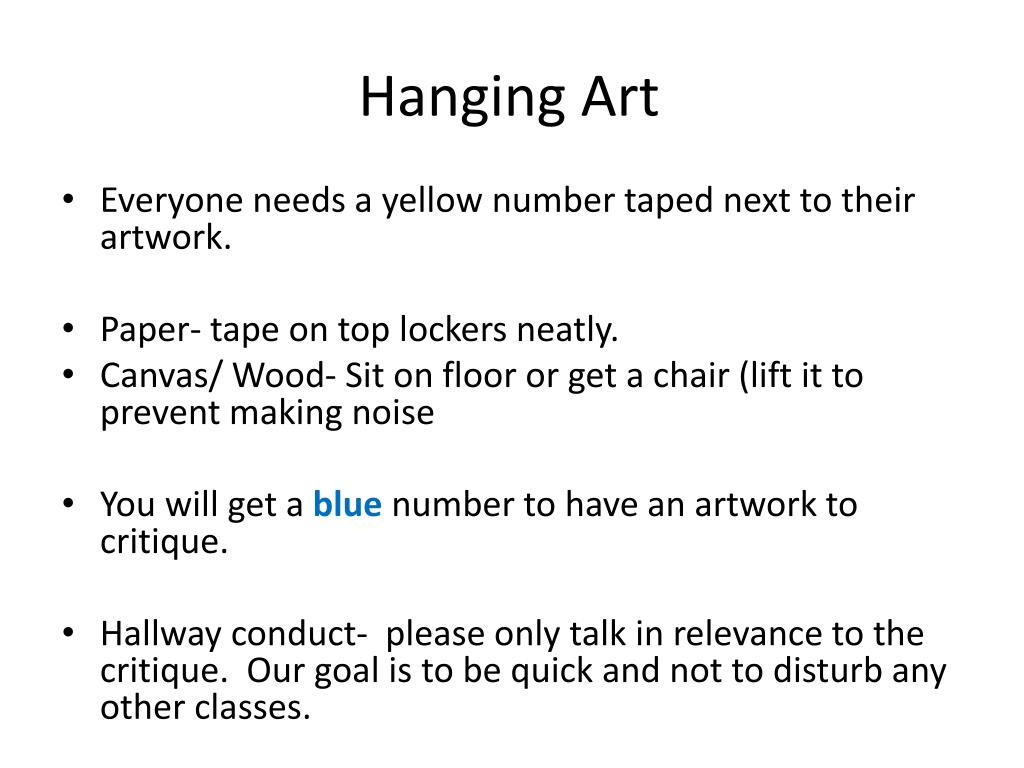 Hanging Art

• Everyone needs a yellow number taped next to their artwork.

• Paper- tape on top lockers neatly.
• Canvas/ Wood- Sit on floor or get a chair (lift it to prevent making noise

• You will get a blue number to have an artwork to critique.

• Hallway conduct- please only talk in relevance to the critique. Our goal is to be quick and not to disturb any other classes.